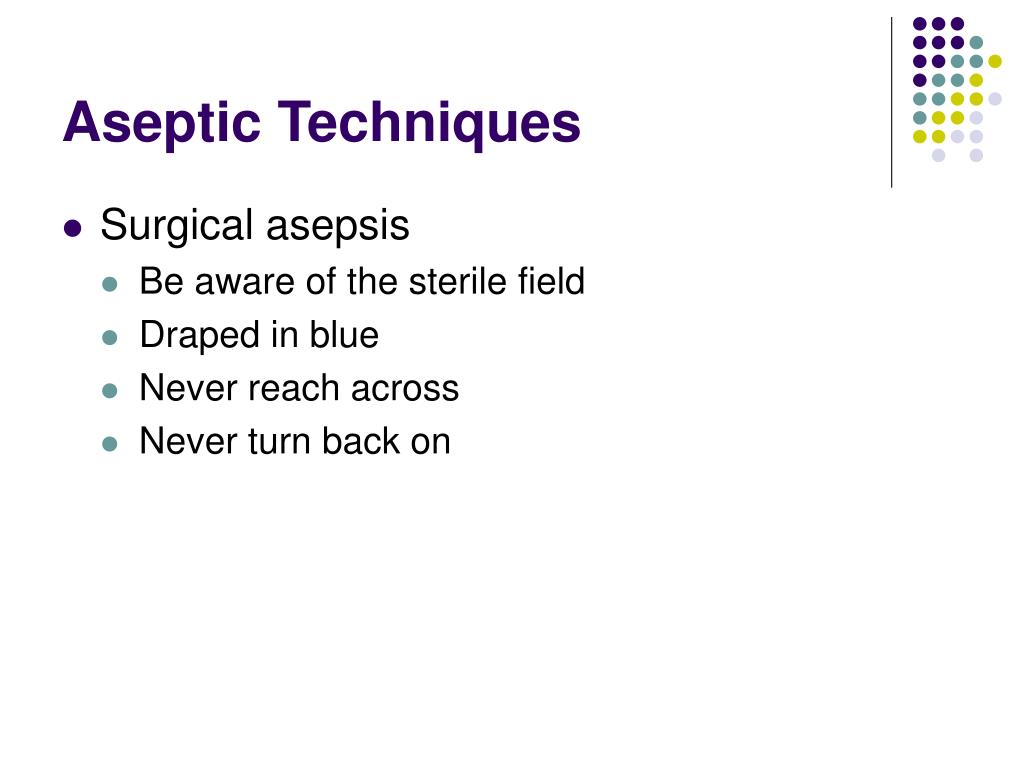 Aseptic Techniques

- Surgical asepsis
  - Be aware of the sterile field
  - Draped in blue
  - Never reach across
  - Never turn back on